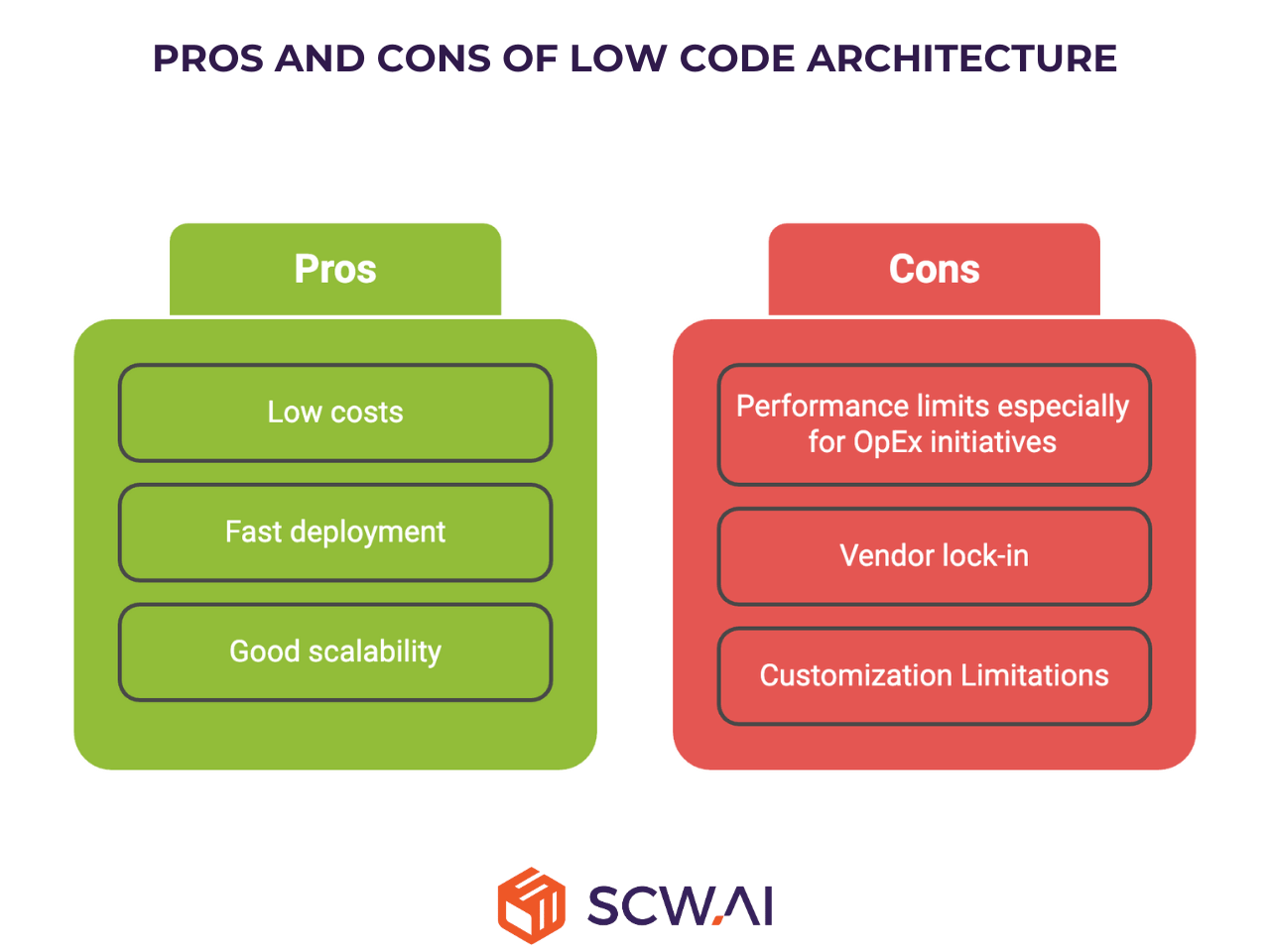 PROS AND CONS OF LOW CODE ARCHITECTURE

Pros

Low costs

Fast deployment

Good scalability

Cons

Performance limits especially for OpEx initiatives

Vendor lock-in

Customization Limitations

SCW.AI